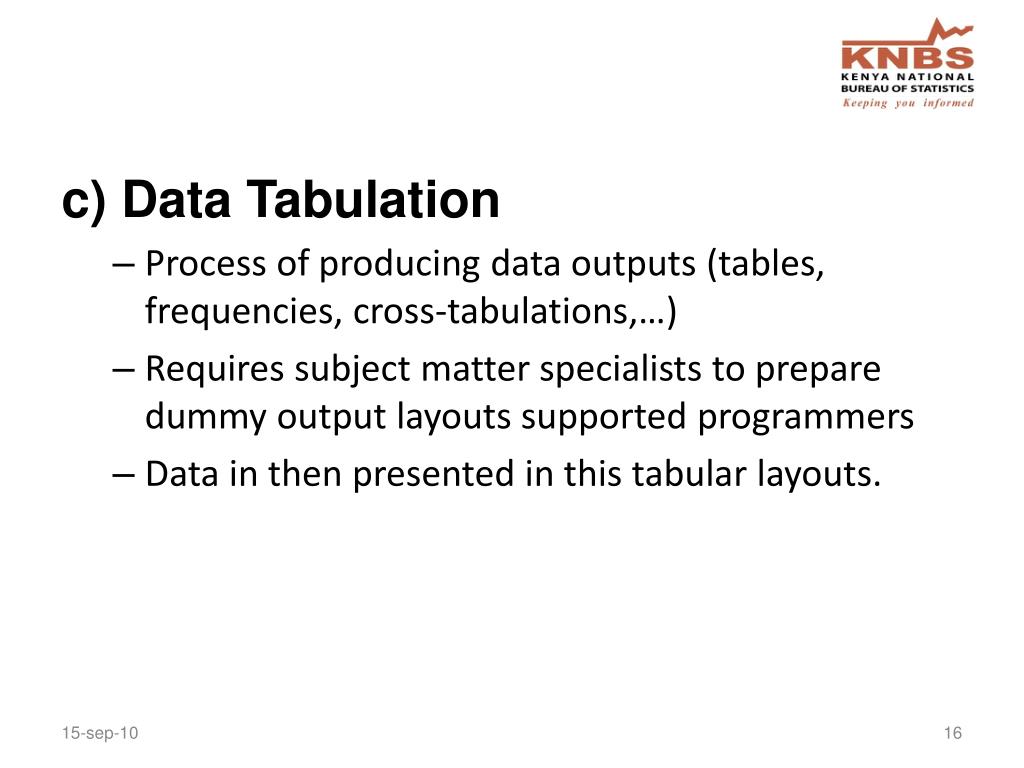 KNBS
KENYA NATIONAL
BUREAU OF STATISTICS
Keeping you informed

c) Data Tabulation

– Process of producing data outputs (tables, frequencies, cross-tabulations,…)

– Requires subject matter specialists to prepare dummy output layouts supported programmers

– Data in then presented in this tabular layouts.

15-sep-10

16